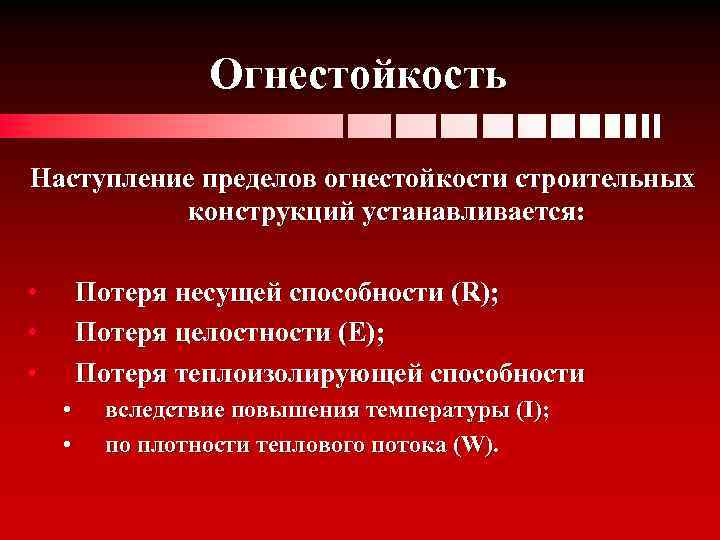 Огнестойкость

Наступление пределов огнестойкости строительных конструкций устанавливается:

• Потеря несущей способности (R);
• Потеря целостности (E);
• Потеря теплоизолирующей способности
  • вследствие повышения температуры (I);
  • по плотности теплового потока (W).